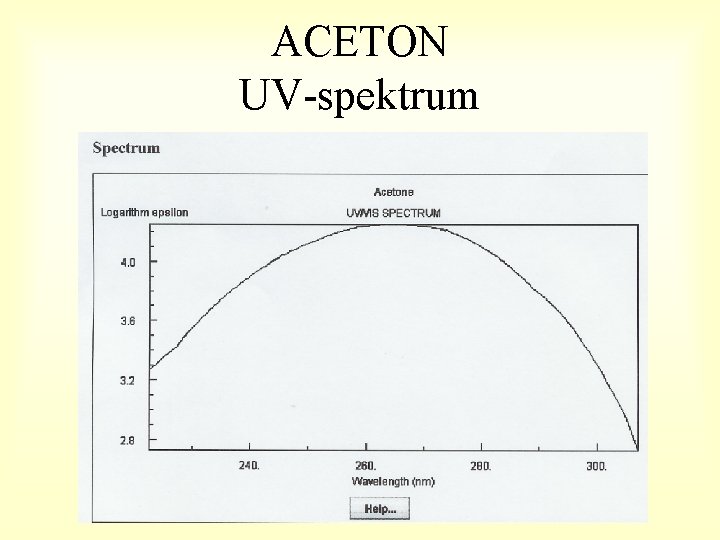 ACETON
UV-spektrum

Spectrum

Acetone

Logarithm epsilon

UV/VIS SPECTRUM

4.0
3.6
3.2
2.8

240.
260.
280.
300.

Wavelength (nm)

Help...